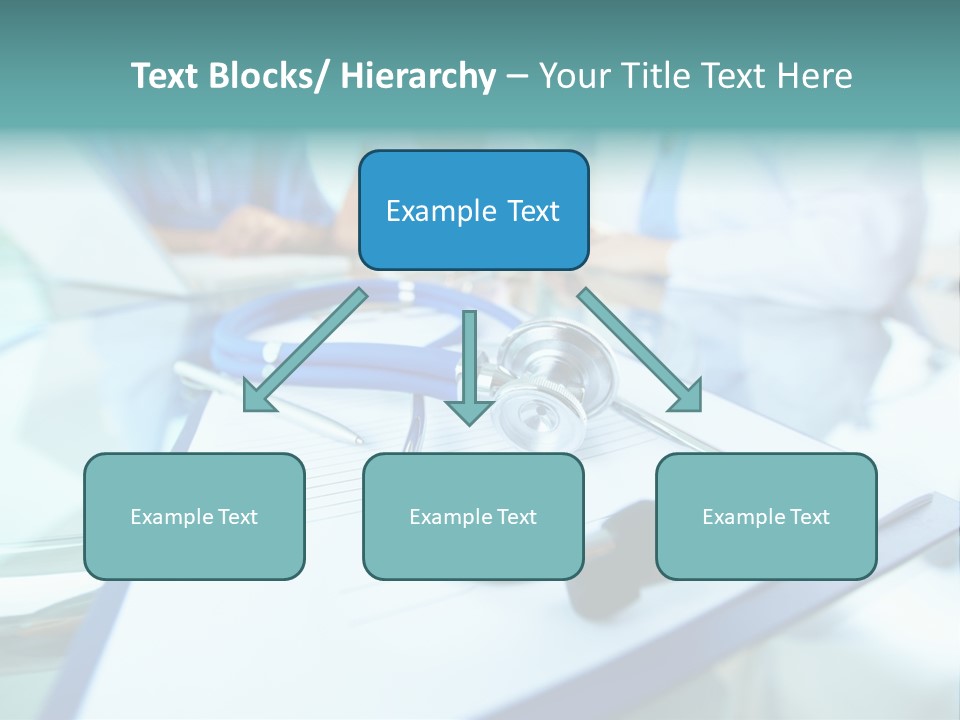 Text Blocks/ Hierarchy – Your Title Text Here

Example Text

Example Text

Example Text

Example Text